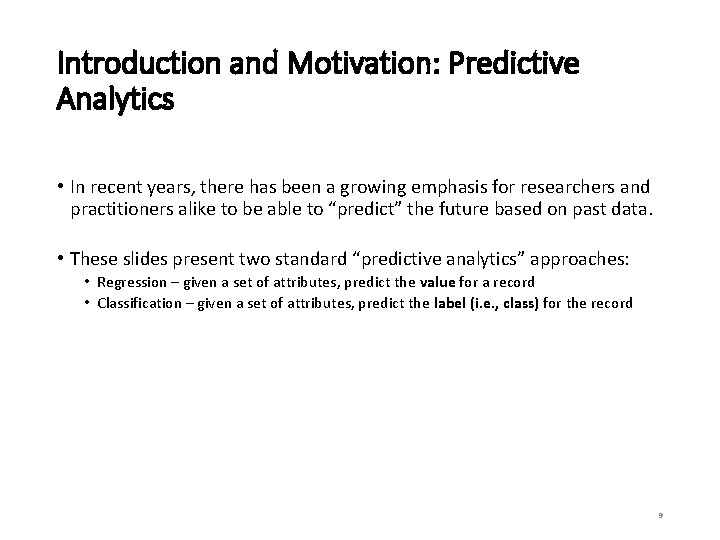 Introduction and Motivation: Predictive Analytics

• In recent years, there has been a growing emphasis for researchers and practitioners alike to be able to “predict” the future based on past data.

• These slides present two standard “predictive analytics” approaches:
  • Regression – given a set of attributes, predict the value for a record
  • Classification – given a set of attributes, predict the label (i.e., class) for the record

9